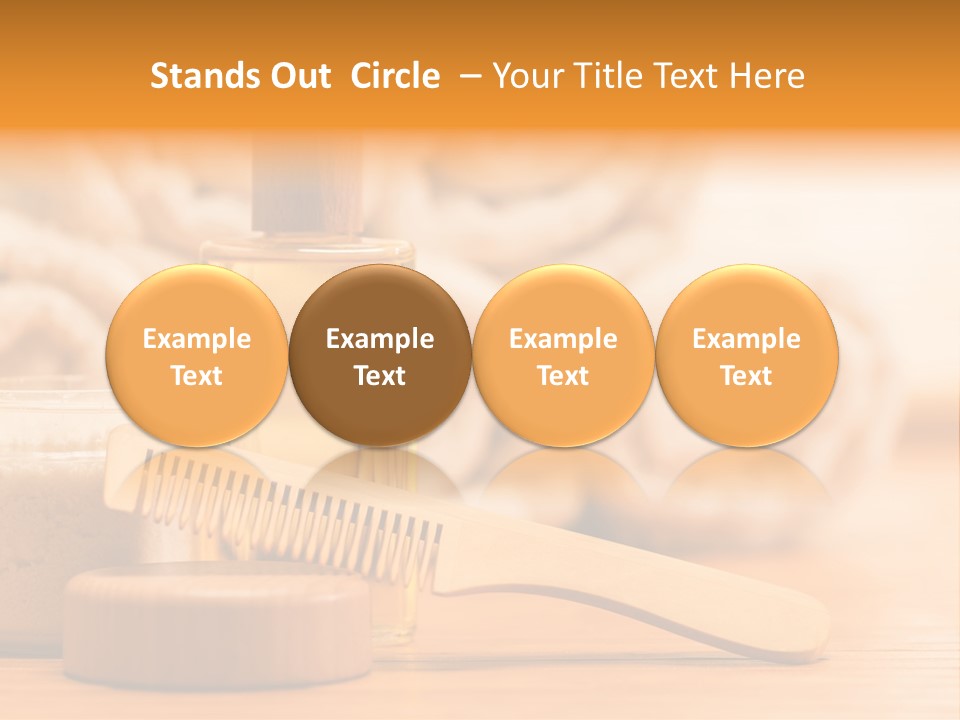 Stands Out Circle – Your Title Text Here

Example Text

Example Text

Example Text

Example Text